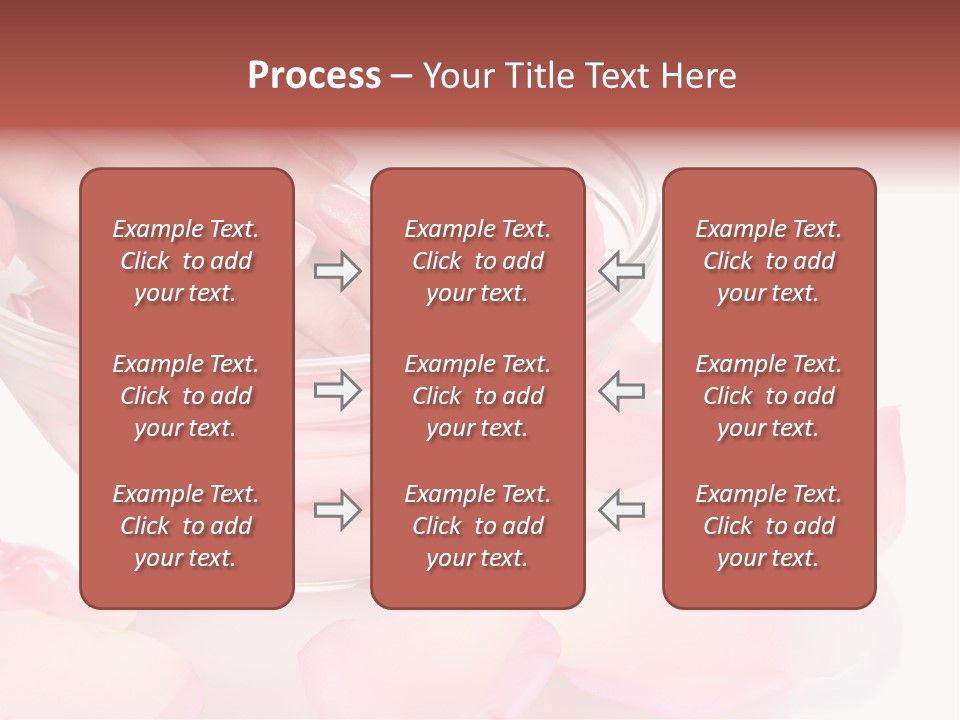 Process – Your Title Text Here

Example Text. Click to add your text.

Example Text. Click to add your text.

Example Text. Click to add your text.

Example Text. Click to add your text.

Example Text. Click to add your text.

Example Text. Click to add your text.

Example Text. Click to add your text.

Example Text. Click to add your text.

Example Text. Click to add your text.